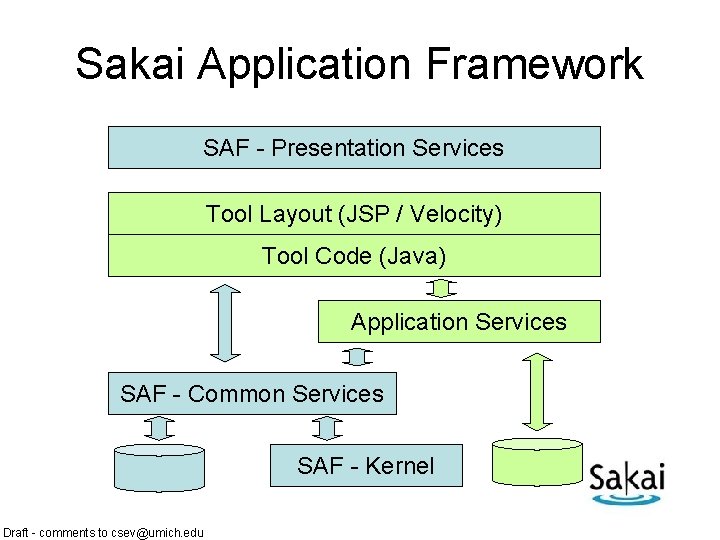 Sakai Application Framework

SAF - Presentation Services

Tool Layout (JSP / Velocity)

Tool Code (Java)

Application Services

SAF - Common Services

SAF - Kernel

Sakai

Draft - comments to csev@umich.edu